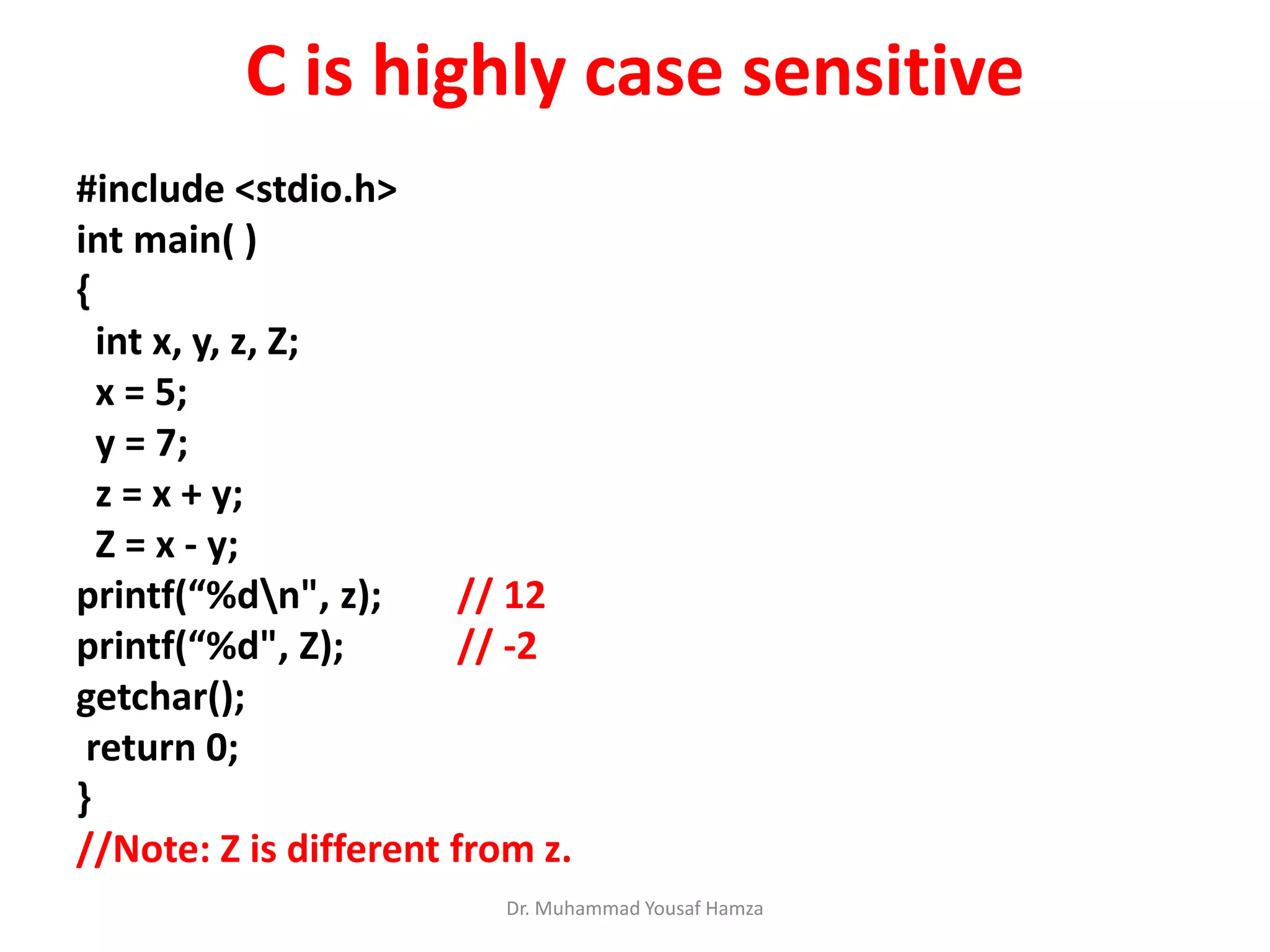 C is highly case sensitive

#include <stdio.h>
int main( )
{
int x, y, z, Z;
x = 5;
y = 7;
z = x + y;
Z = x - y;
printf(“%d\n", z); // 12
printf(“%d", Z); // -2
getchar();
return 0;
}
//Note: Z is different from z.

Dr. Muhammad Yousaf Hamza